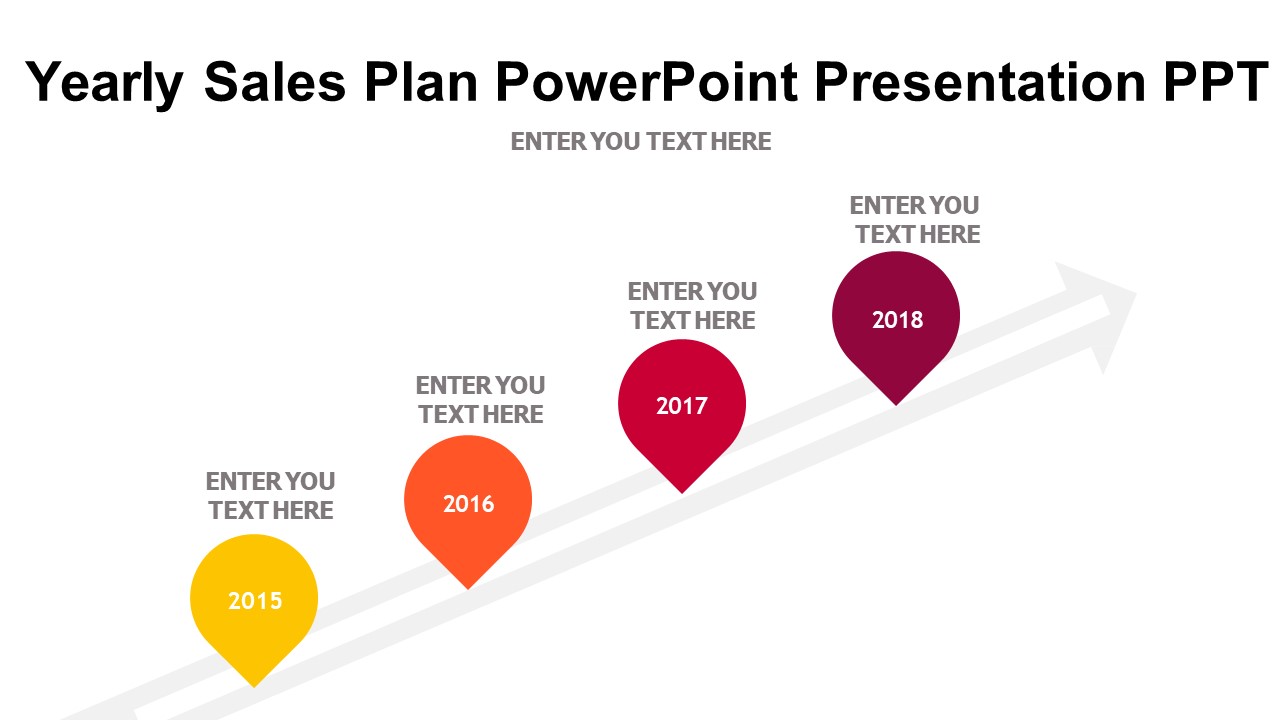 Yearly Sales Plan PowerPoint Presentation PPT

ENTER YOU TEXT HERE

ENTER YOU TEXT HERE

2015

ENTER YOU TEXT HERE

2016

ENTER YOU TEXT HERE

2017

ENTER YOU TEXT HERE

2018